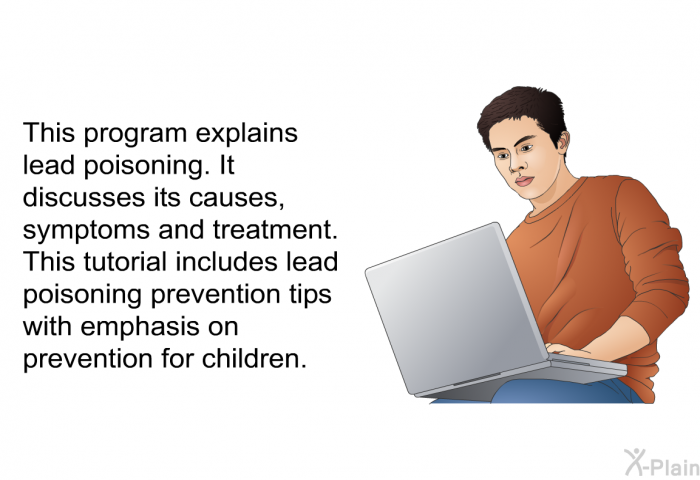 This program explains lead poisoning. It discusses its causes, symptoms and treatment. This tutorial includes lead poisoning prevention tips with emphasis on prevention for children.

X-Plain